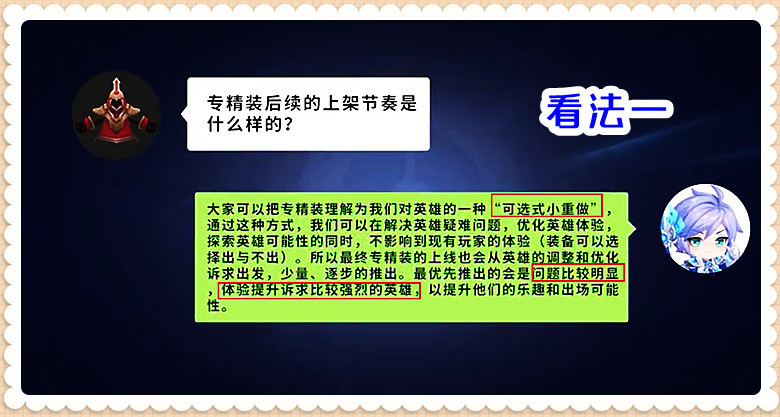 专精装后续的上架节奏是什么样的？

看法一

大家可以把专精装理解为我们对英雄的一种“可选式小重做”，通过这种方式，我们可以在解决英雄疑难问题，优化英雄体验，探索英雄可能性的同时，不影响到现有玩家的体验（装备可以选择出与不出）。所以最终专精装的上线也会从英雄的调整和优化诉求出发，少量、逐步的推出。最优先推出的会是问题比较明显，体验提升诉求比较强烈的英雄，以提升他们的乐趣和出场可能性。